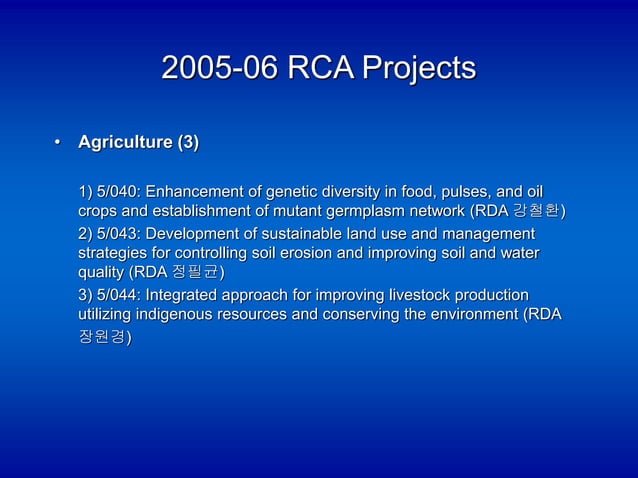 2005-06 RCA Projects

• Agriculture (3)

1) 5/040: Enhancement of genetic diversity in food, pulses, and oil crops and establishment of mutant germplasm network (RDA 강철환)

2) 5/043: Development of sustainable land use and management strategies for controlling soil erosion and improving soil and water quality (RDA 정필균)

3) 5/044: Integrated approach for improving livestock production utilizing indigenous resources and conserving the environment (RDA 장원경)